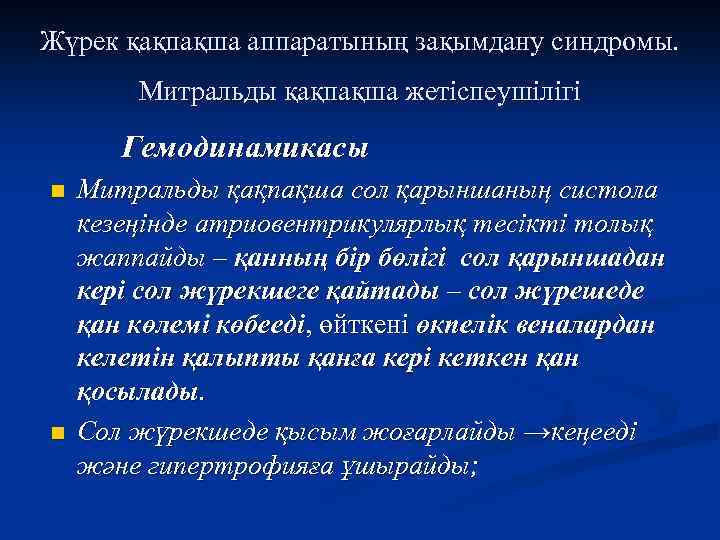 Жүрек қақпақша аппаратының зақымдану синдромы.

Митральды қақпақша жетіспеушілігі

Гемодинамикасы

■ Митральды қақпақша сол қарыншаның систола кезеңінде атриовентрикулярлық тесікті толық жаппайды – қанның бір бөлігі сол қарыншадан кері сол жүрекшеге қайтады – сол жүрешеде қан көлемі көбееді, өйткені өкпелік веналардан келетін қалыпты қанға кері кеткен қан қосылады.

■ Сол жүрекшеде қысым жоғарлайды →кеңееді және гипертрофияға ұшырайды;